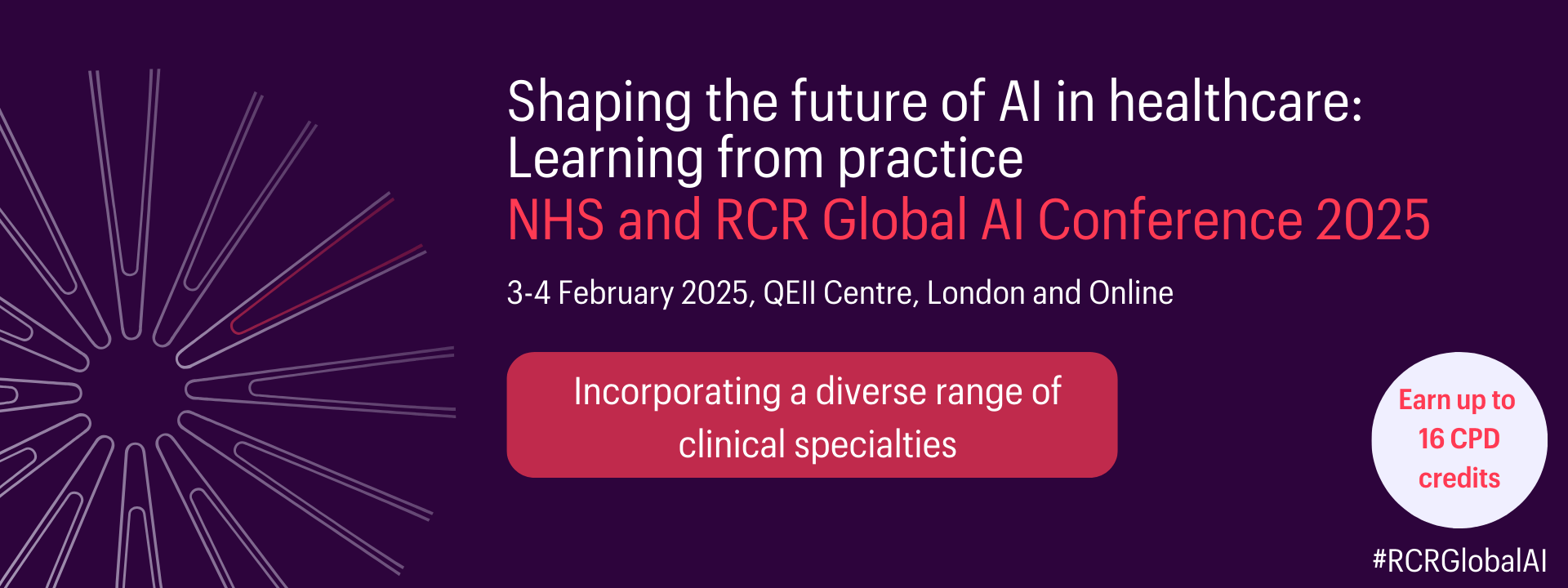 Shaping the future of AI in healthcare:
Learning from practice
NHS and RCR Global AI Conference 2025

3-4 February 2025, QEII Centre, London and Online

Incorporating a diverse range of clinical specialties

Earn up to 16 CPD credits

#RCRGlobalAI